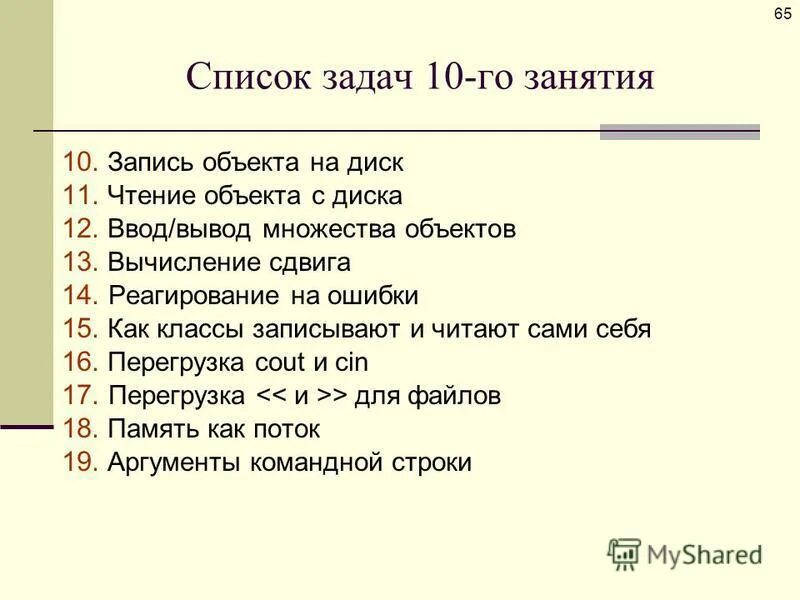 65

Список задач 10-го занятия

10. Запись объекта на диск
11. Чтение объекта с диска
12. Ввод/вывод множества объектов
13. Вычисление сдвига
14. Реагирование на ошибки
15. Как классы записывают и читают сами себя
16. Перегрузка cout и cin
17. Перегрузка << и >> для файлов
18. Память как поток
19. Аргументы командной строки

MyShared